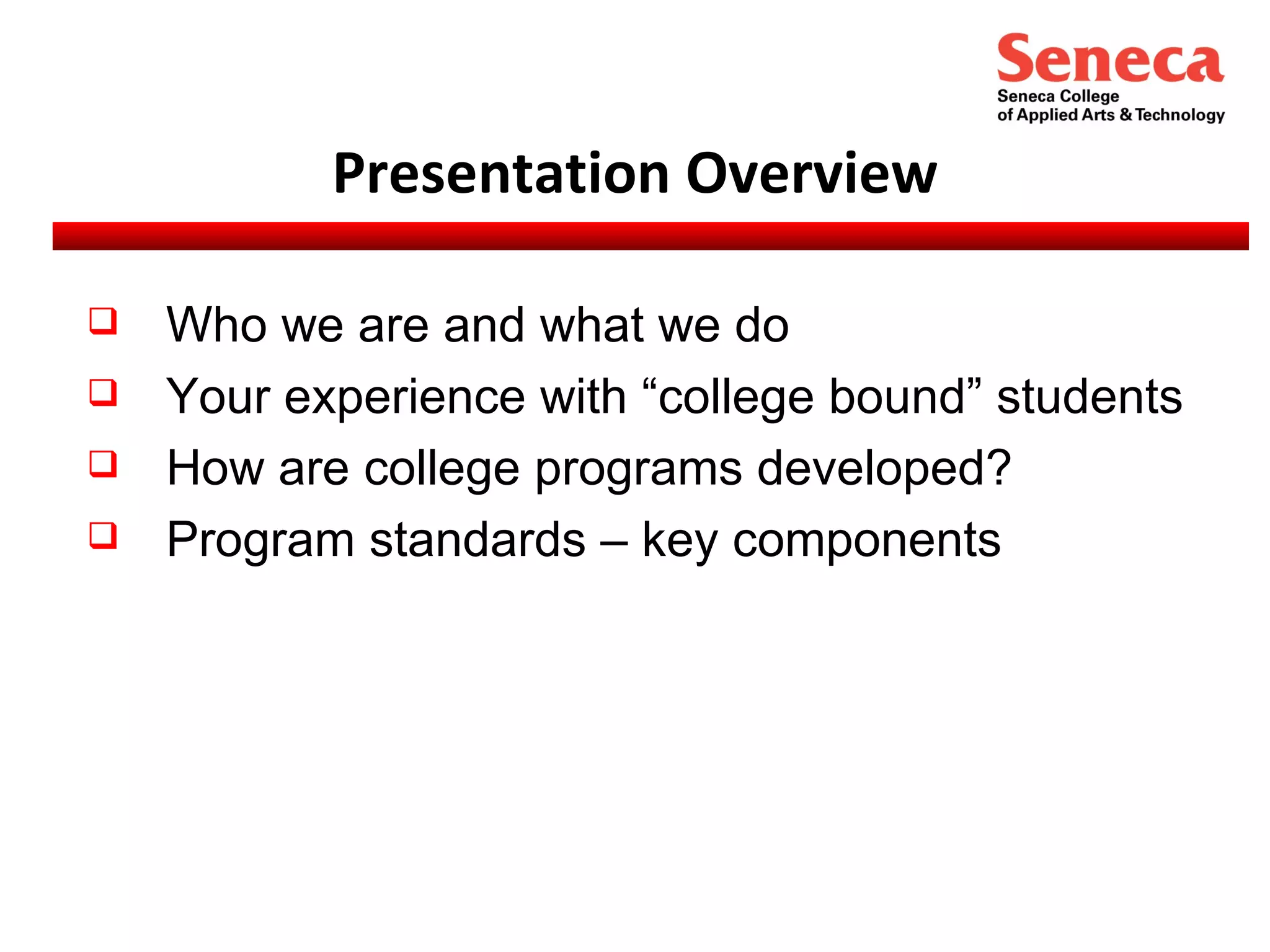 Seneca
Seneca College
of Applied Arts & Technology

Presentation Overview

❑ Who we are and what we do
❑ Your experience with “college bound” students
❑ How are college programs developed?
❑ Program standards – key components